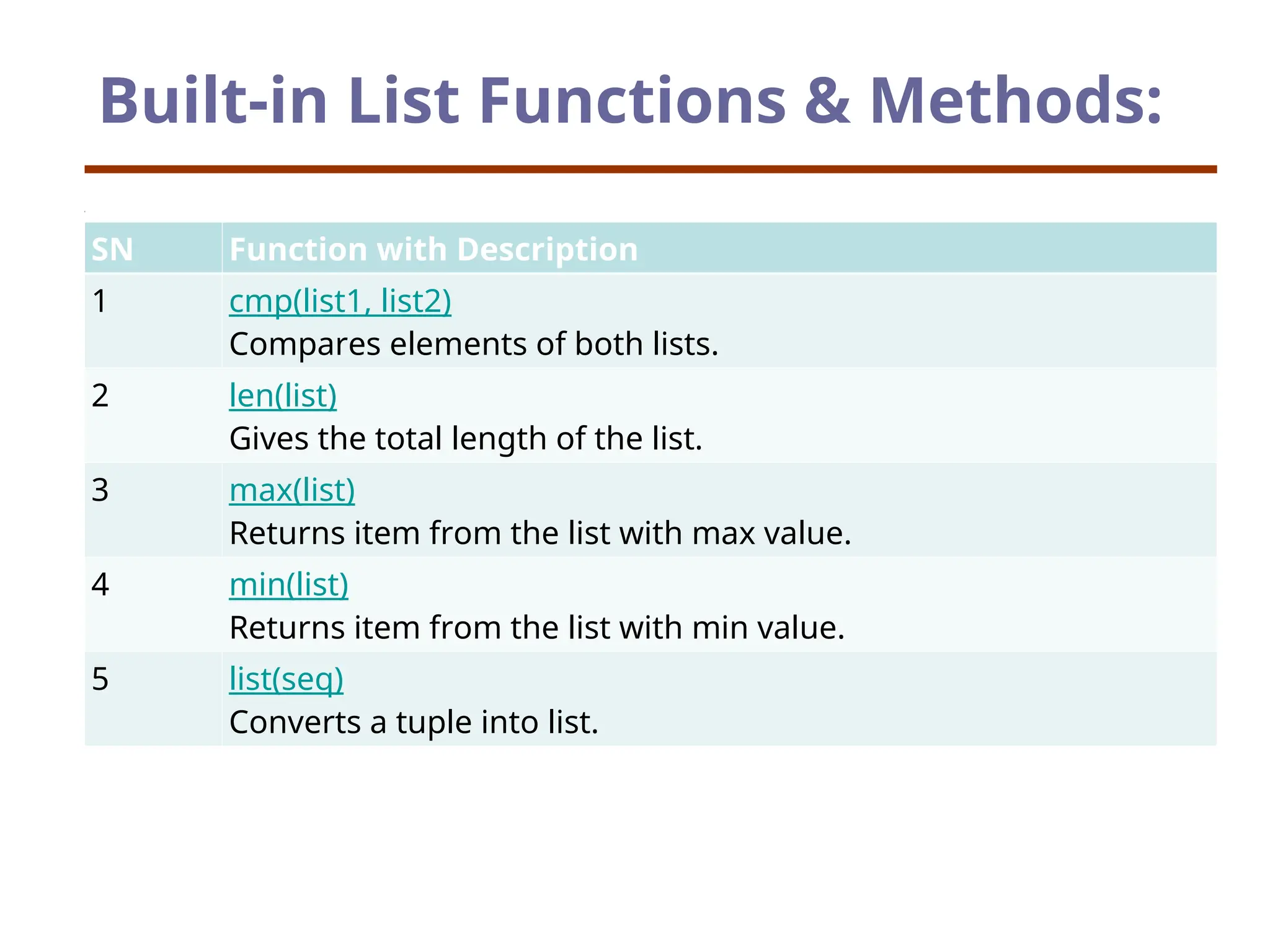 Built-in List Functions & Methods:

| SN | Function with Description |
|---|---|
| 1 | cmp(list1, list2) Compares elements of both lists. |
| 2 | len(list) Gives the total length of the list. |
| 3 | max(list) Returns item from the list with max value. |
| 4 | min(list) Returns item from the list with min value. |
| 5 | list(seq) Converts a tuple into list. |